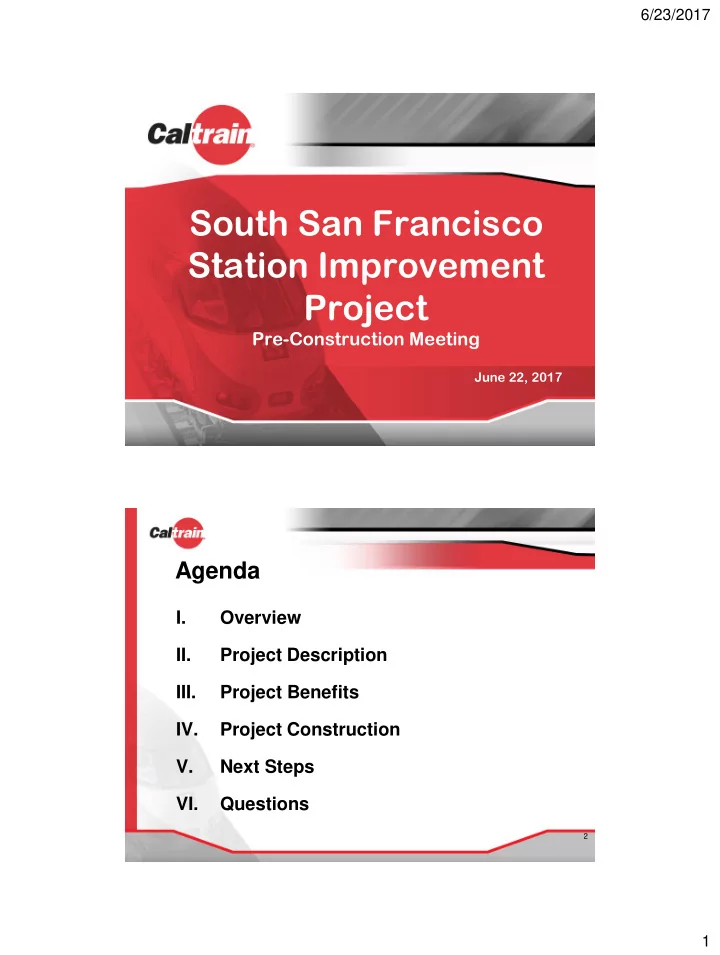 6/23/2017

Caltrain

South San Francisco Station Improvement Project

Pre-Construction Meeting

June 22, 2017

Caltrain

Agenda

I. Overview

II. Project Description

III. Project Benefits

IV. Project Construction

V. Next Steps

VI. Questions

2

1